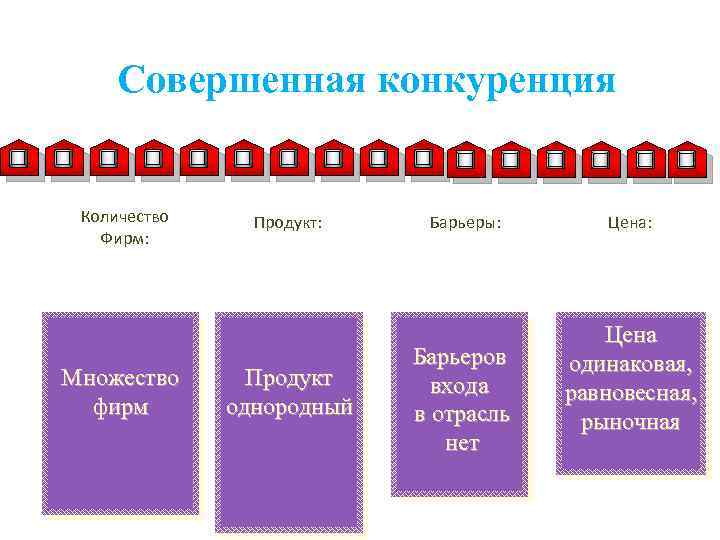 Совершенная конкуренция

Количество Фирм:

Продукт:

Барьеры:

Цена:

Множество фирм

Продукт однородный

Барьеров входа в отрасль нет

Цена одинаковая, равновесная, рыночная